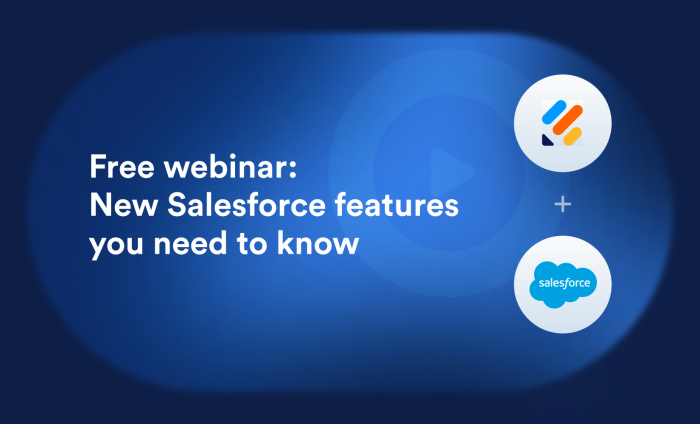 Free webinar:
New Salesforce features you need to know

+

salesforce